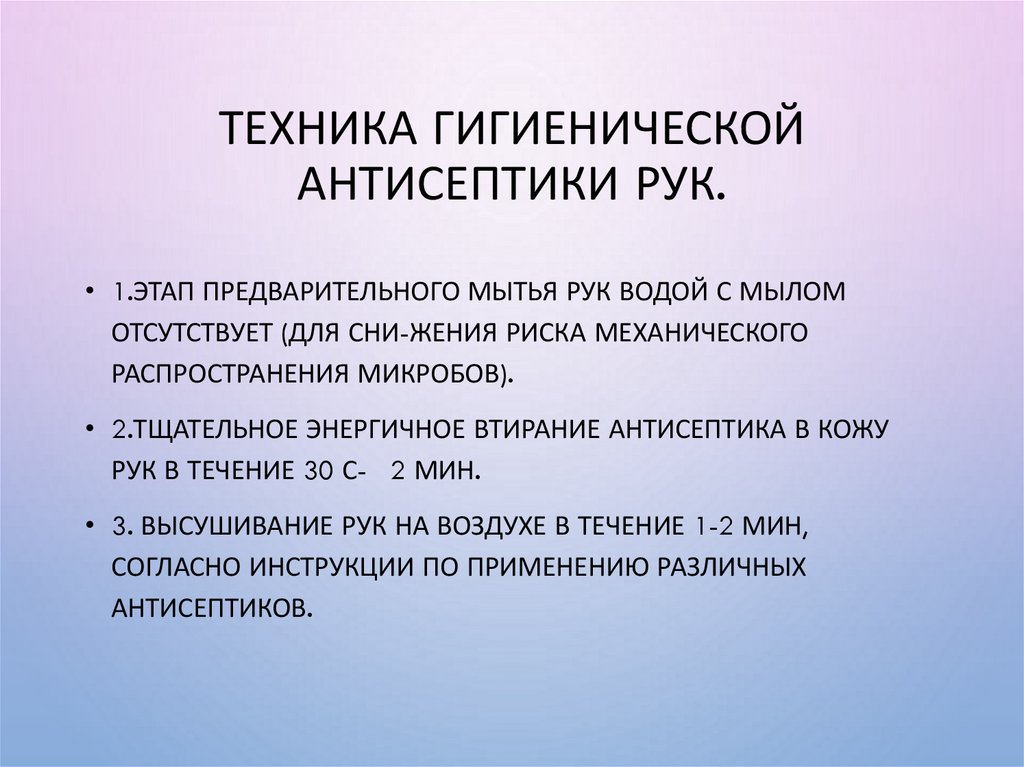 ТЕХНИКА ГИГИЕНИЧЕСКОЙ АНТИСЕПТИКИ РУК.

• 1.ЭТАП ПРЕДВАРИТЕЛЬНОГО МЫТЬЯ РУК ВОДОЙ С МЫЛОМ ОТСУТСТВУЕТ (ДЛЯ СНИ-ЖЕНИЯ РИСКА МЕХАНИЧЕСКОГО РАСПРОСТРАНЕНИЯ МИКРОБОВ).

• 2.ТЩАТЕЛЬНОЕ ЭНЕРГИЧНОЕ ВТИРАНИЕ АНТИСЕПТИКА В КОЖУ РУК В ТЕЧЕНИЕ 30 С- 2 МИН.

• 3. ВЫСУШИВАНИЕ РУК НА ВОЗДУХЕ В ТЕЧЕНИЕ 1-2 МИН, СОГЛАСНО ИНСТРУКЦИИ ПО ПРИМЕНЕНИЮ РАЗЛИЧНЫХ АНТИСЕПТИКОВ.